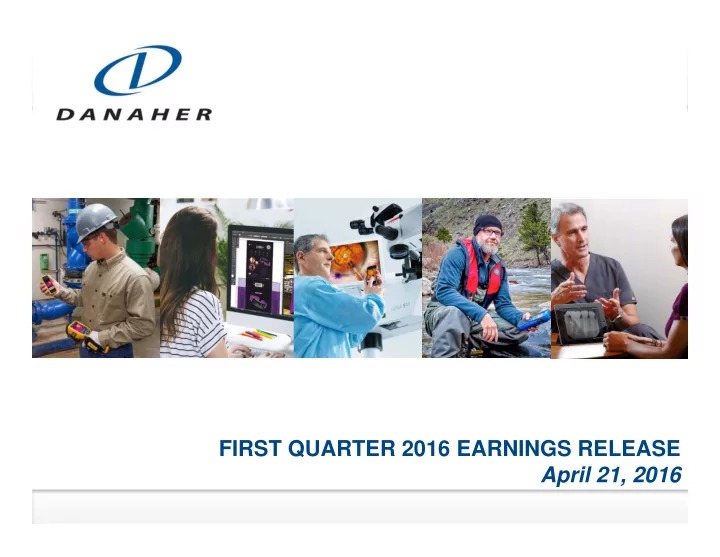 DANAHER

FIRST QUARTER 2016 EARNINGS RELEASE
April 21, 2016